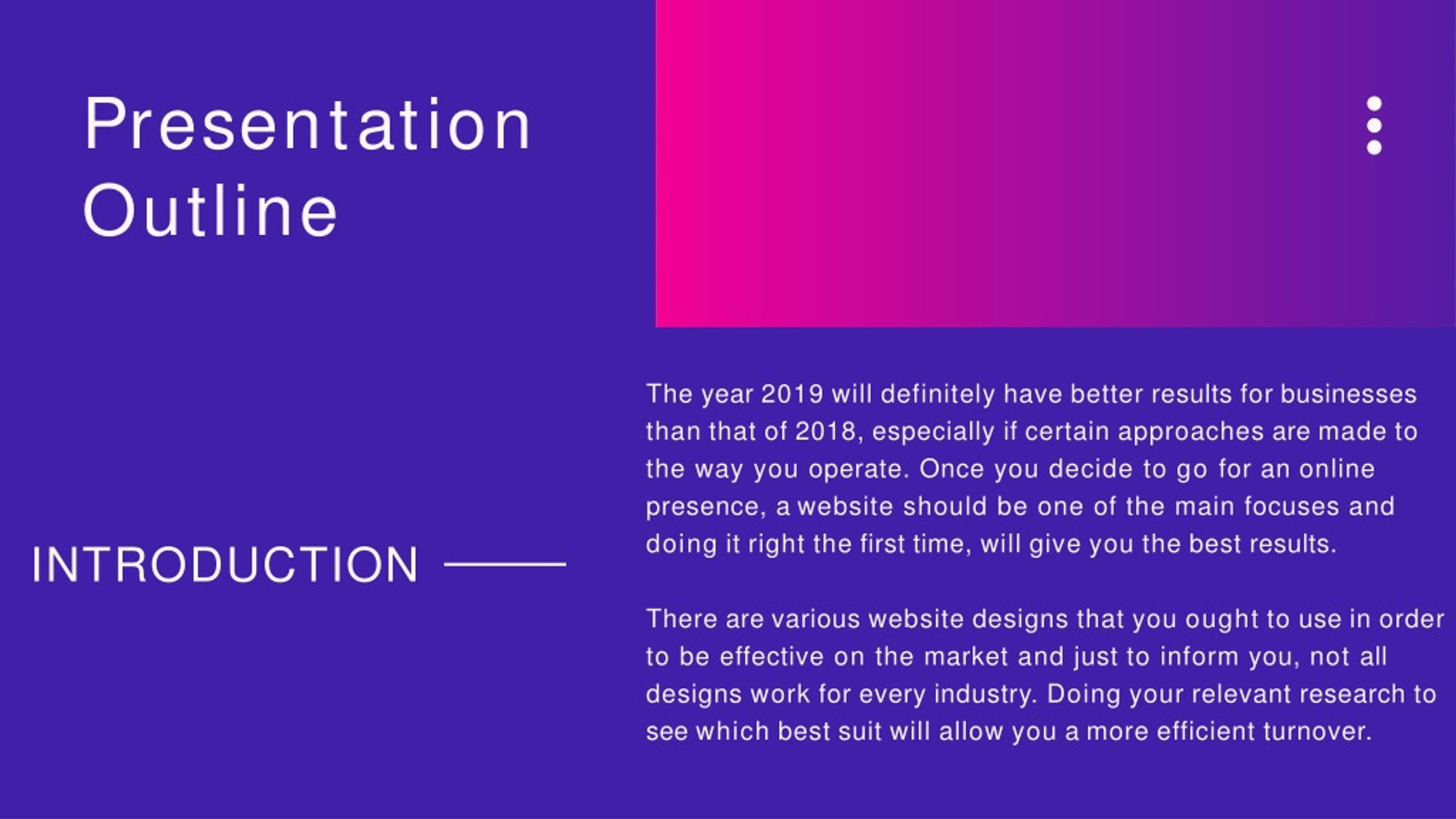 Presentation Outline

INTRODUCTION

The year 2019 will definitely have better results for businesses than that of 2018, especially if certain approaches are made to the way you operate. Once you decide to go for an online presence, a website should be one of the main focuses and doing it right the first time, will give you the best results.

There are various website designs that you ought to use in order to be effective on the market and just to inform you, not all designs work for every industry. Doing your relevant research to see which best suit will allow you a more efficient turnover.